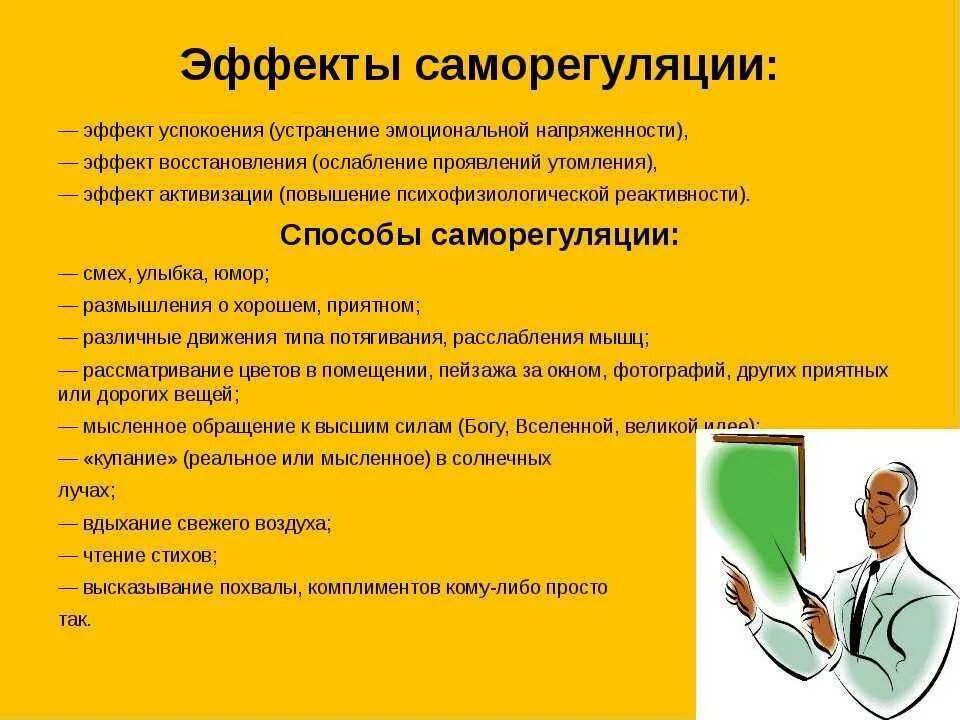 Эффекты саморегуляции:

— эффект успокоения (устранение эмоциональной напряженности),
— эффект восстановления (ослабление проявлений утомления),
— эффект активизации (повышение психофизиологической реактивности).

Способы саморегуляции:

— смех, улыбка, юмор;
— размышления о хорошем, приятном;
— различные движения типа потягивания, расслабления мышц;
— рассматривание цветов в помещении, пейзажа за окном, фотографий, других приятных или дорогих вещей;
— мысленное обращение к высшим силам (Богу, Вселенной, великой идее);
— «купание» (реальное или мысленное) в солнечных лучах;
— вдыхание свежего воздуха;
— чтение стихов;
— высказывание похвалы, комплиментов кому-либо просто так.